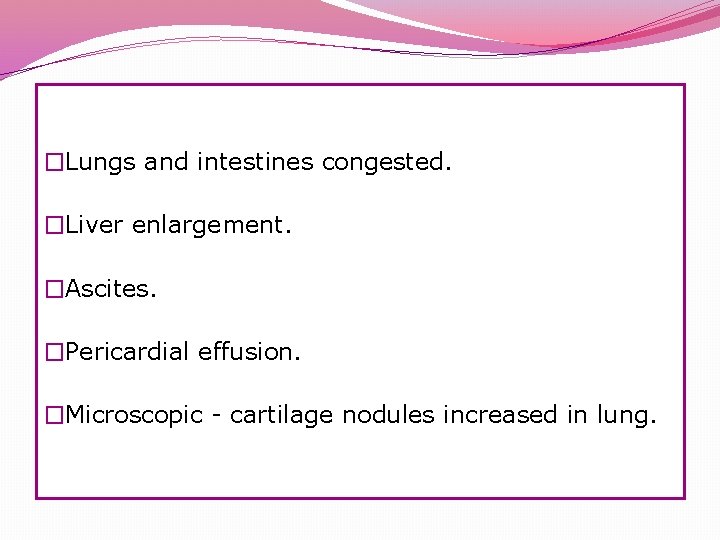 □Lungs and intestines congested.

□Liver enlargement.

□Ascites.

□Pericardial effusion.

□Microscopic - cartilage nodules increased in lung.